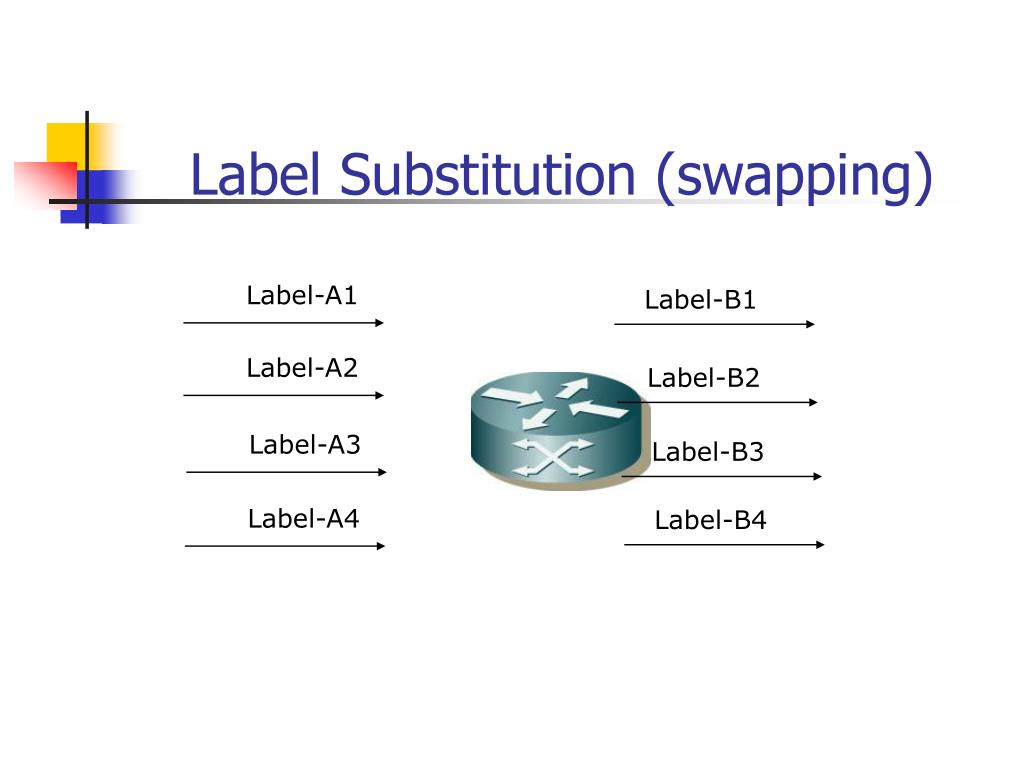 Label Substitution (swapping)

Label-A1

Label-A2

Label-A3

Label-A4

Label-B1

Label-B2

Label-B3

Label-B4